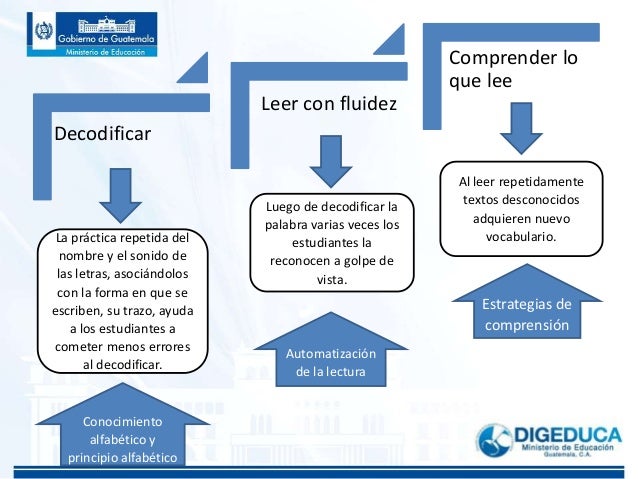 Gobierno de Guatemala
Ministerio de Educación

Decodificar

La práctica repetida del nombre y el sonido de las letras, asociándolos con la forma en que se escriben, su trazo, ayuda a los estudiantes a cometer menos errores al decodificar.

Conocimiento alfabético y principio alfabético

Leer con fluidez

Luego de decodificar la palabra varias veces los estudiantes la reconocen a golpe de vista.

Automatización de la lectura

Comprender lo que lee

Al leer repetidamente textos desconocidos adquieren nuevo vocabulario.

Estrategias de comprensión

DIGEDUCA
Ministerio de Educación
Guatemala, C.A.